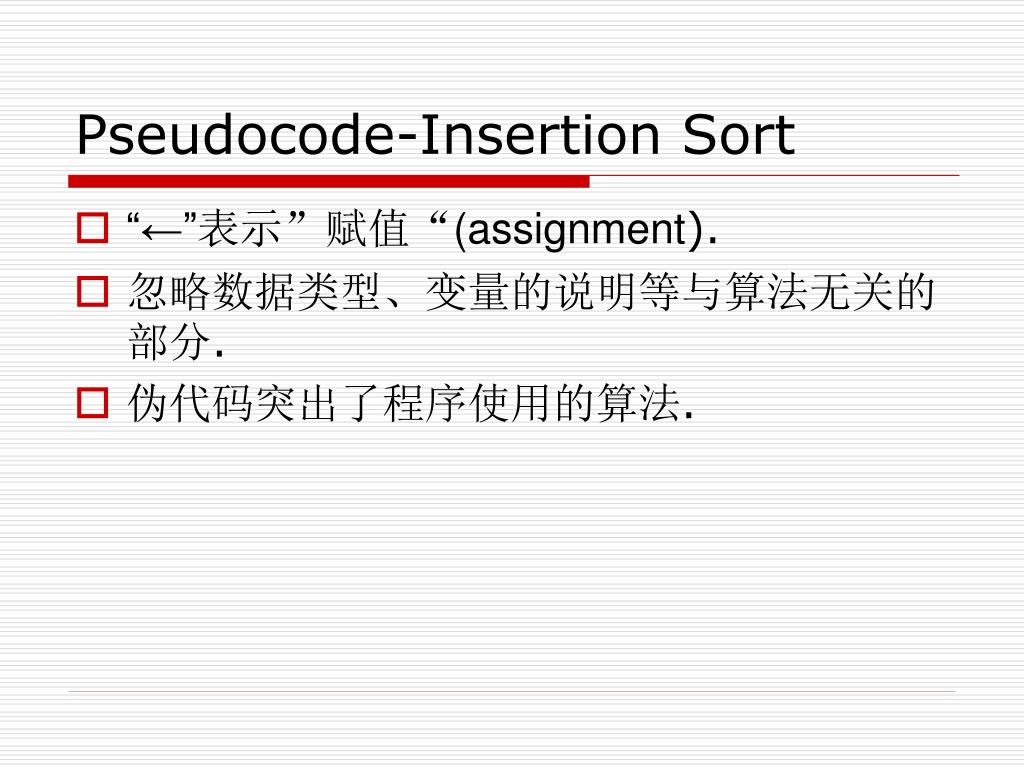 Pseudocode-Insertion Sort

“←”表示” 赋值 “(assignment).

忽略数据类型、变量的说明等与算法无关的部分.

伪代码突出了程序使用的算法.